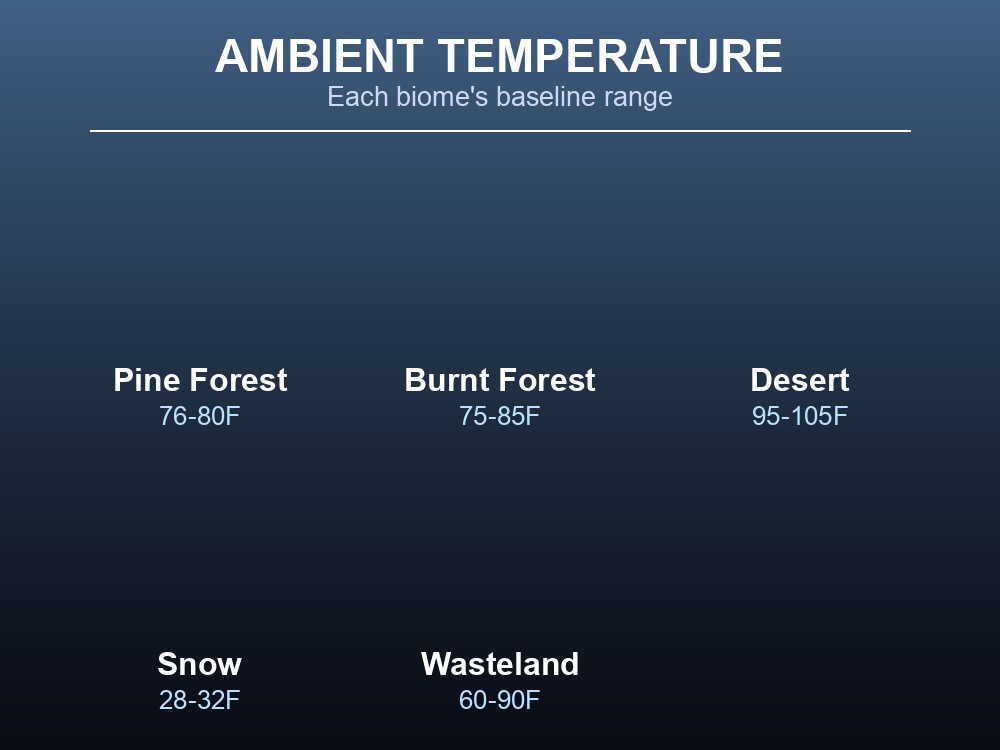 AMBIENT TEMPERATURE
Each biome's baseline range

Pine Forest
76-80F

Burnt Forest
75-85F

Desert
95-105F

Snow
28-32F

Wasteland
60-90F